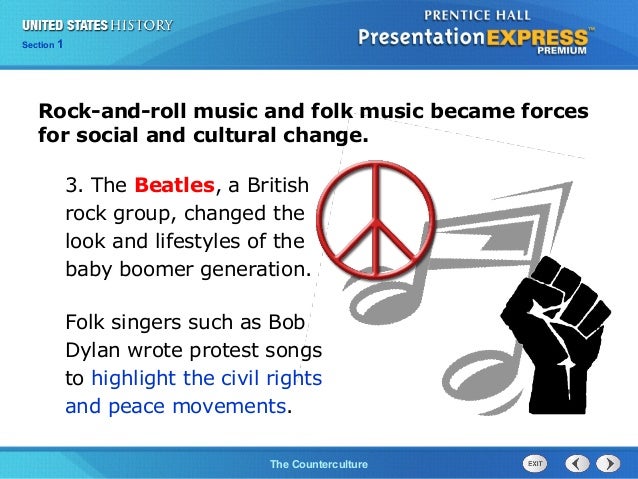 UNITED STATES HISTORY
Section 1

PRENTICE HALL
PresentationEXPRESS™
PREMIUM

Rock-and-roll music and folk music became forces for social and cultural change.

3. The Beatles, a British rock group, changed the look and lifestyles of the baby boomer generation.

Folk singers such as Bob Dylan wrote protest songs to highlight the civil rights and peace movements.

The Counterculture

EXIT